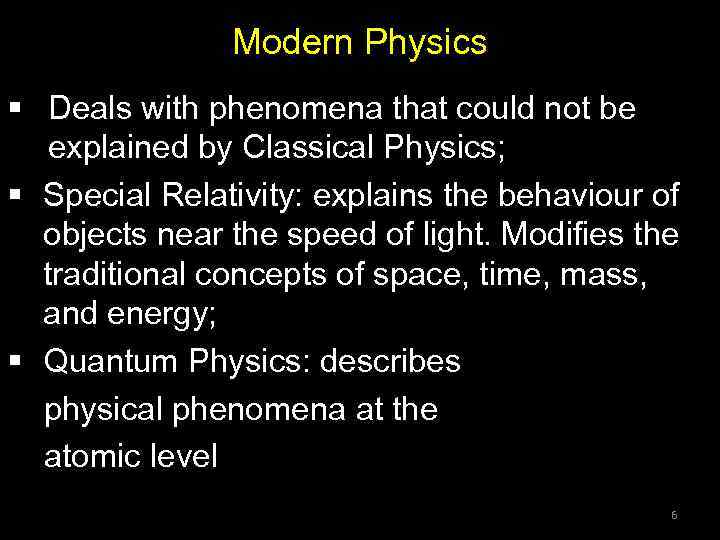 Modern Physics

▪ Deals with phenomena that could not be explained by Classical Physics;

▪ Special Relativity: explains the behaviour of objects near the speed of light. Modifies the traditional concepts of space, time, mass, and energy;

▪ Quantum Physics: describes physical phenomena at the atomic level

6